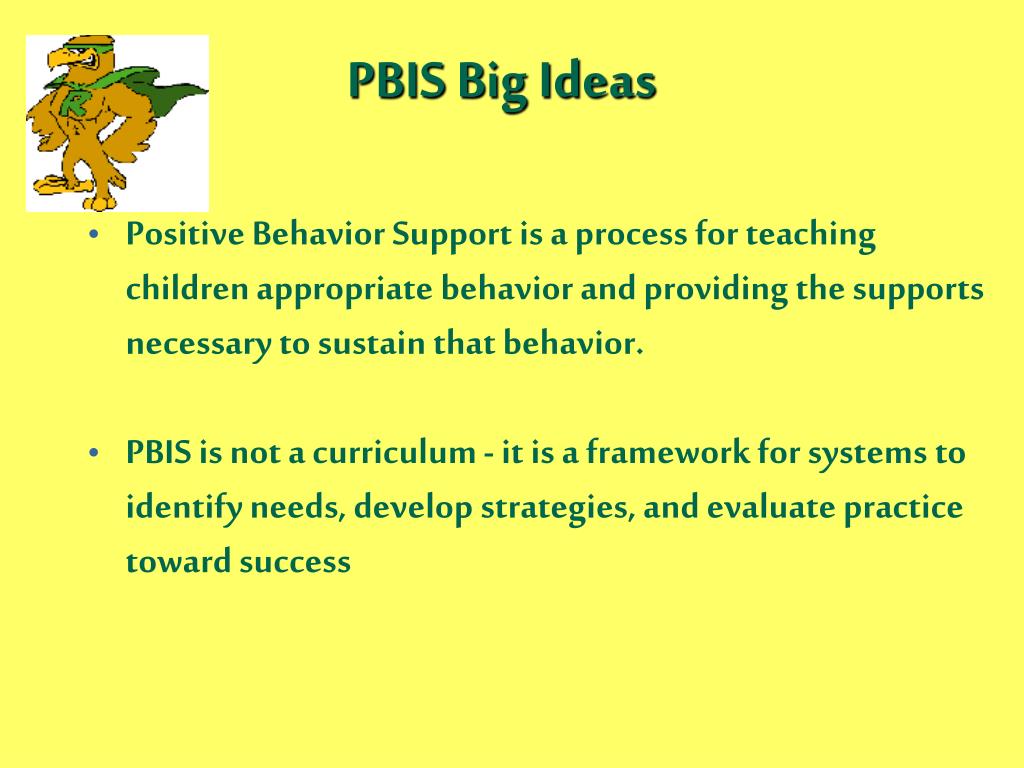 R

PBIS Big Ideas

• Positive Behavior Support is a process for teaching children appropriate behavior and providing the supports necessary to sustain that behavior.

• PBIS is not a curriculum - it is a framework for systems to identify needs, develop strategies, and evaluate practice toward success